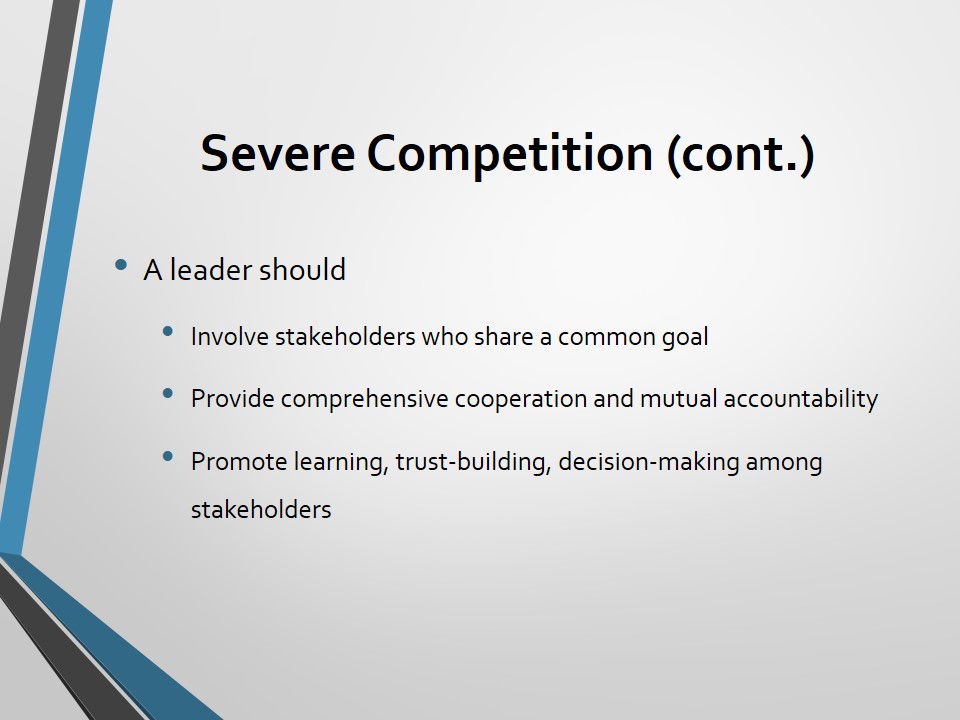 Severe Competition (cont.)

• A leader should

• Involve stakeholders who share a common goal

• Provide comprehensive cooperation and mutual accountability

• Promote learning, trust-building, decision-making among stakeholders